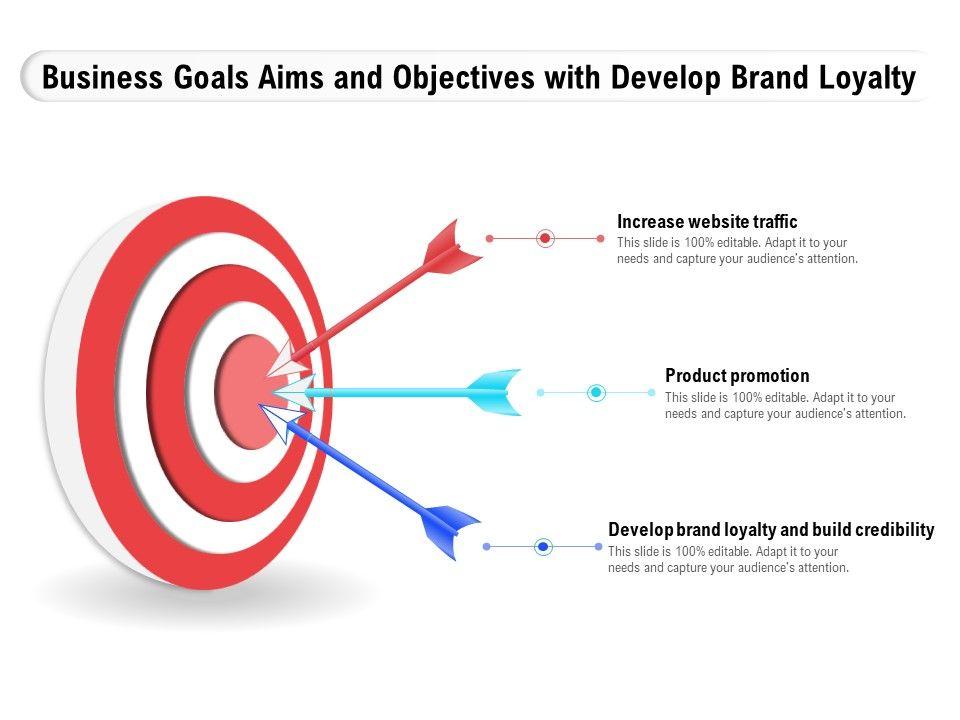 Business Goals Aims and Objectives with Develop Brand Loyalty

Increase website traffic
This slide is 100% editable. Adapt it to your needs and capture your audience's attention.

Product promotion
This slide is 100% editable. Adapt it to your needs and capture your audience's attention.

Develop brand loyalty and build credibility
This slide is 100% editable. Adapt it to your needs and capture your audience's attention.